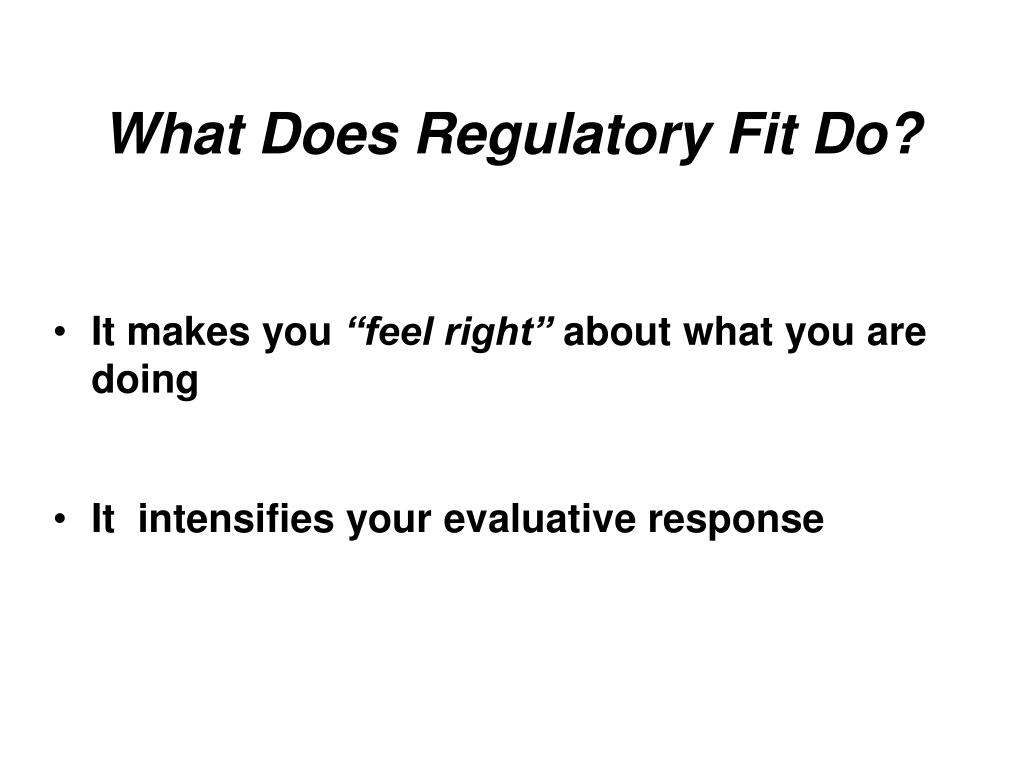 What Does Regulatory Fit Do?

• It makes you “feel right” about what you are doing

• It  intensifies your evaluative response